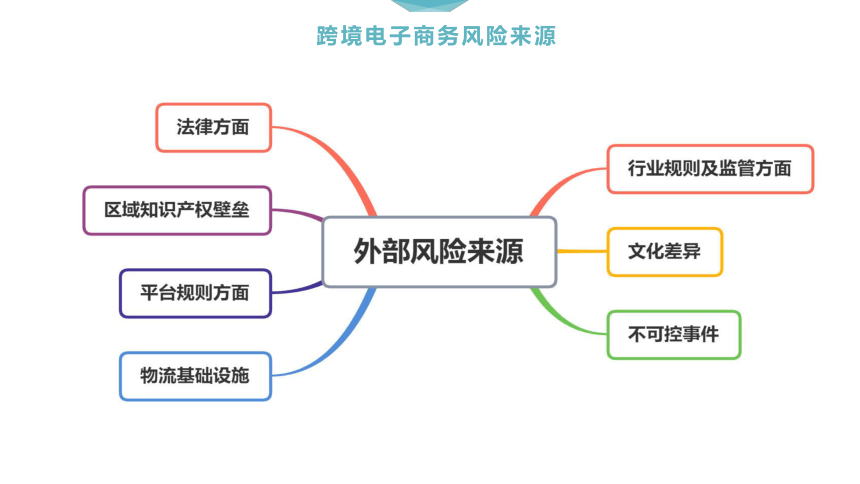 跨境电子商务风险来源

外部风险来源

法律方面

区域知识产权壁垒

平台规则方面

物流基础设施

行业规则及监管方面

文化差异

不可控事件